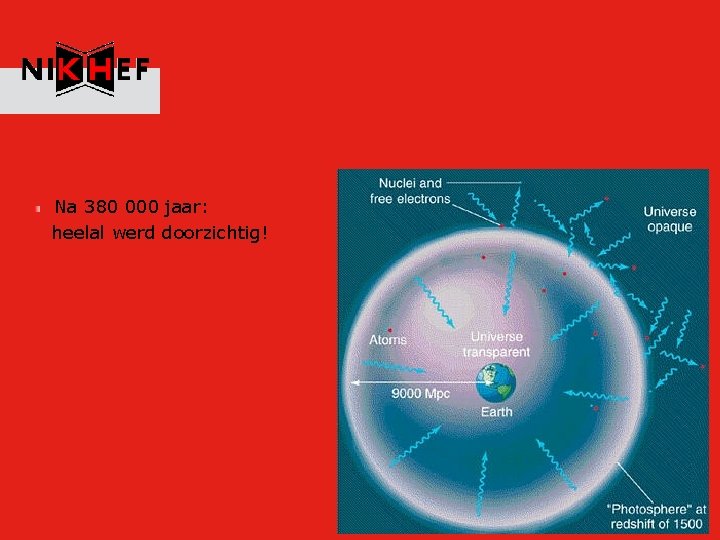 NIKHEF

Na 380 000 jaar: heelal werd doorzichtig!

Nuclei and free electrons

Universe opaque

Atoms

Universe transparent

9000 Mpc

Earth

"Photosphere" at redshift of 1500